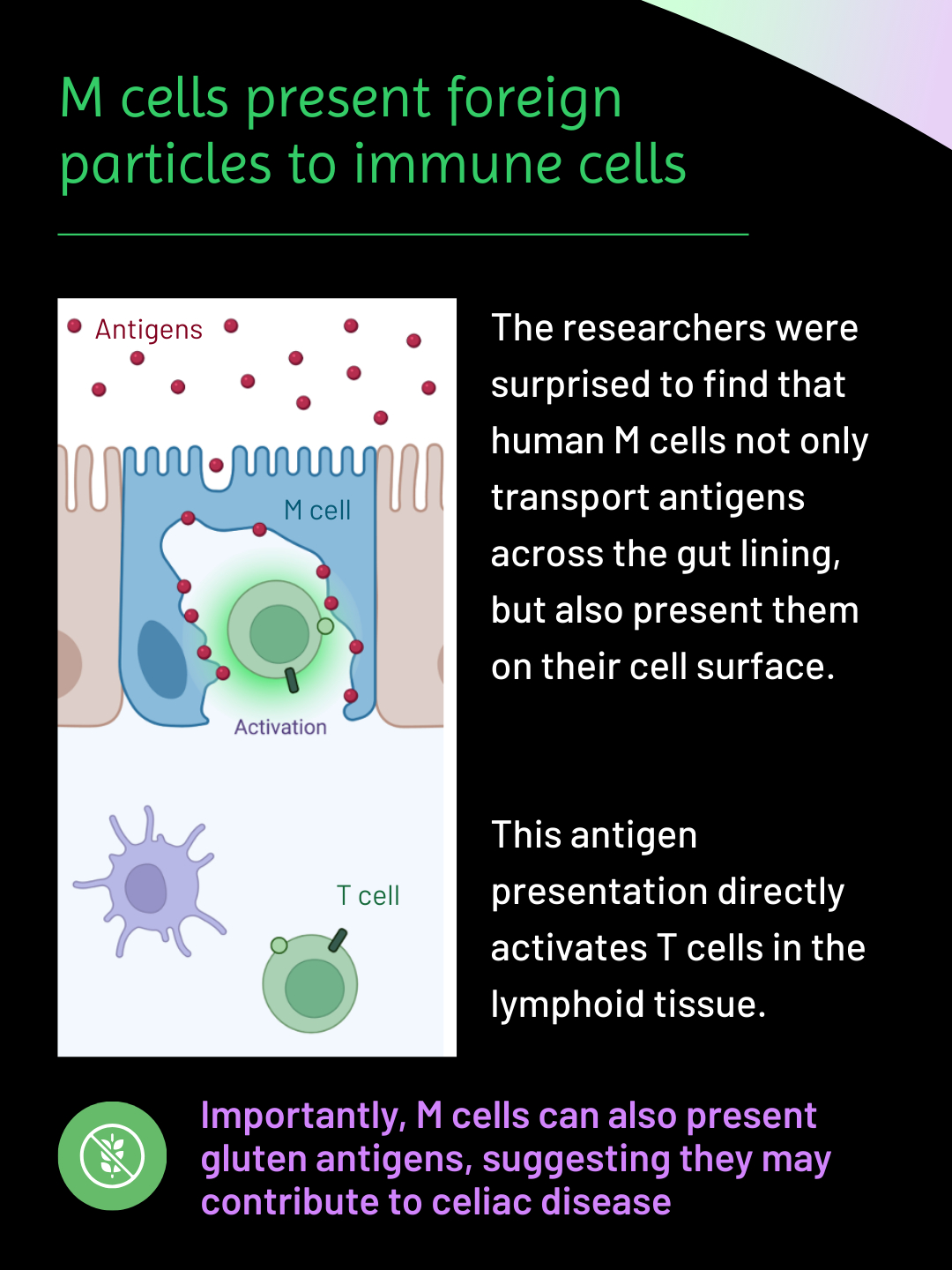 M cells present foreign particles to immune cells

Antigens

M cell

Activation

T cell

The researchers were surprised to find that human M cells not only transport antigens across the gut lining, but also present them on their cell surface.

This antigen presentation directly activates T cells in the lymphoid tissue.

Importantly, M cells can also present gluten antigens, suggesting they may contribute to celiac disease